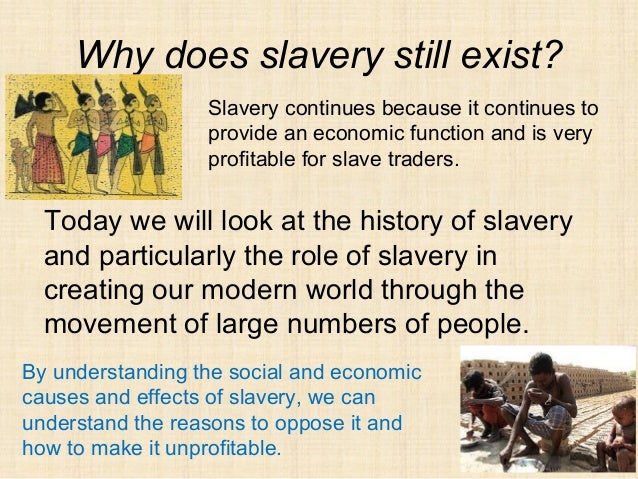 Why does slavery still exist?

Slavery continues because it continues to provide an economic function and is very profitable for slave traders.

Today we will look at the history of slavery and particularly the role of slavery in creating our modern world through the movement of large numbers of people.

By understanding the social and economic causes and effects of slavery, we can understand the reasons to oppose it and how to make it unprofitable.